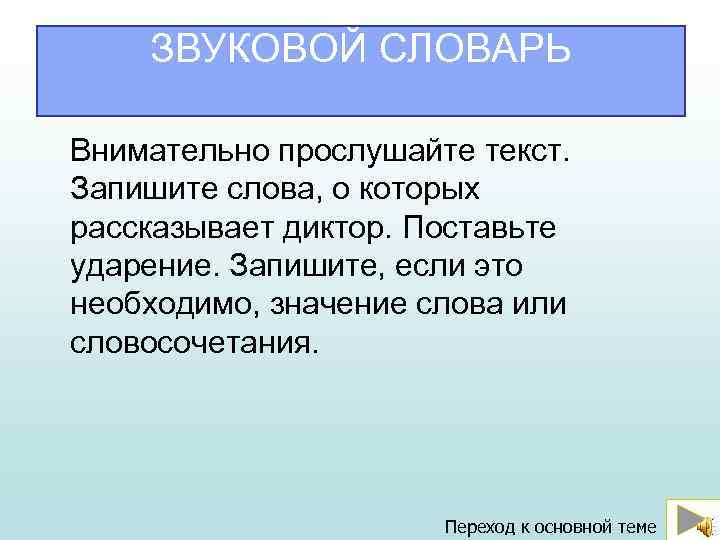 ЗВУКОВОЙ СЛОВАРЬ

Внимательно прослушайте текст. Запишите слова, о которых рассказывает диктор. Поставьте ударение. Запишите, если это необходимо, значение слова или словосочетания.

Переход к основной теме